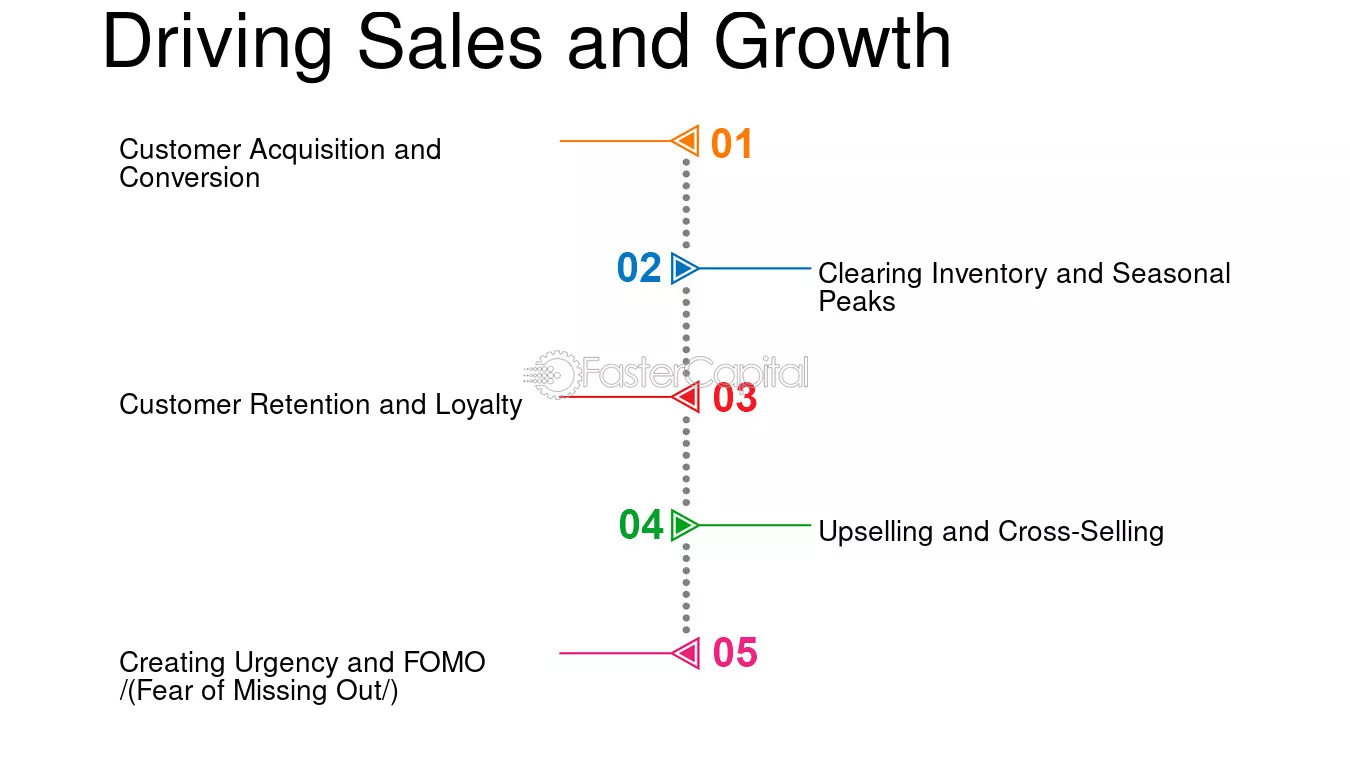 Driving Sales and Growth

Customer Acquisition and Conversion

01

02

Clearing Inventory and Seasonal Peaks

FasterCapital

Customer Retention and Loyalty

03

04

Upselling and Cross-Selling

Creating Urgency and FOMO /(Fear of Missing Out/)

05